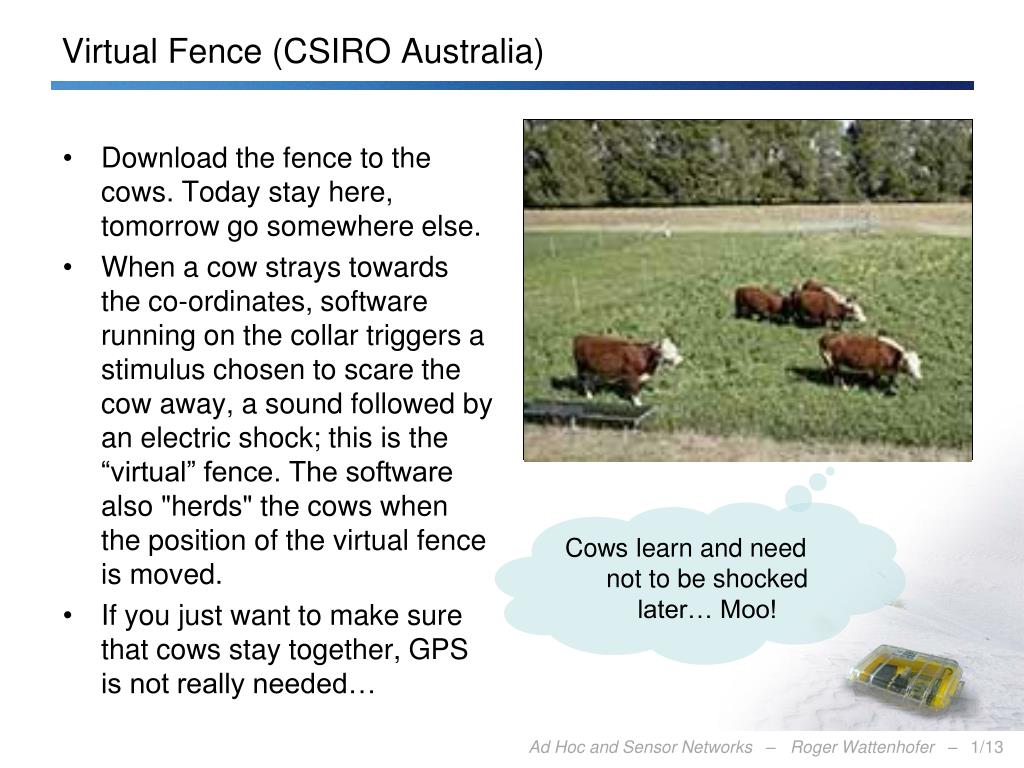 Virtual Fence (CSIRO Australia)

• Download the fence to the cows. Today stay here, tomorrow go somewhere else.
• When a cow strays towards the co-ordinates, software running on the collar triggers a stimulus chosen to scare the cow away, a sound followed by an electric shock; this is the “virtual” fence. The software also "herds" the cows when the position of the virtual fence is moved.
• If you just want to make sure that cows stay together, GPS is not really needed…

Cows learn and need not to be shocked later… Moo!

Ad Hoc and Sensor Networks – Roger Wattenhofer – 1/13